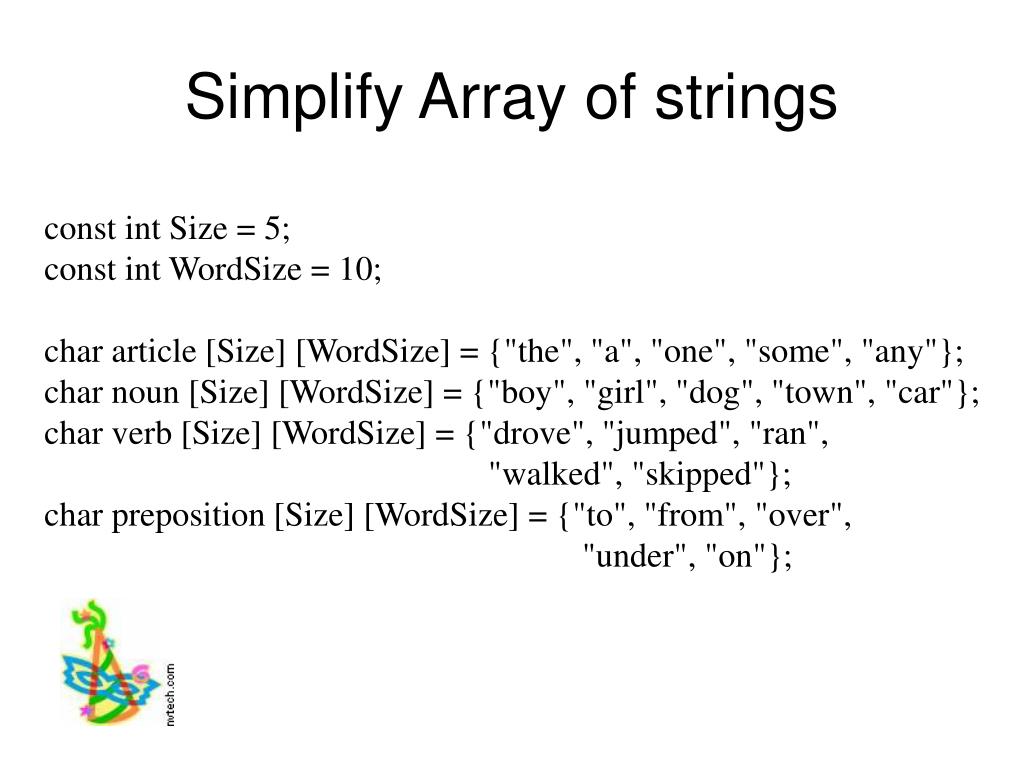 Simplify Array of strings

const int Size = 5;
const int WordSize = 10;

char article [Size] [WordSize] = {"the", "a", "one", "some", "any"};
char noun [Size] [WordSize] = {"boy", "girl", "dog", "town", "car"};
char verb [Size] [WordSize] = {"drove", "jumped", "ran",
"walked", "skipped"};
char preposition [Size] [WordSize] = {"to", "from", "over",
"under", "on"};

nvtech.com